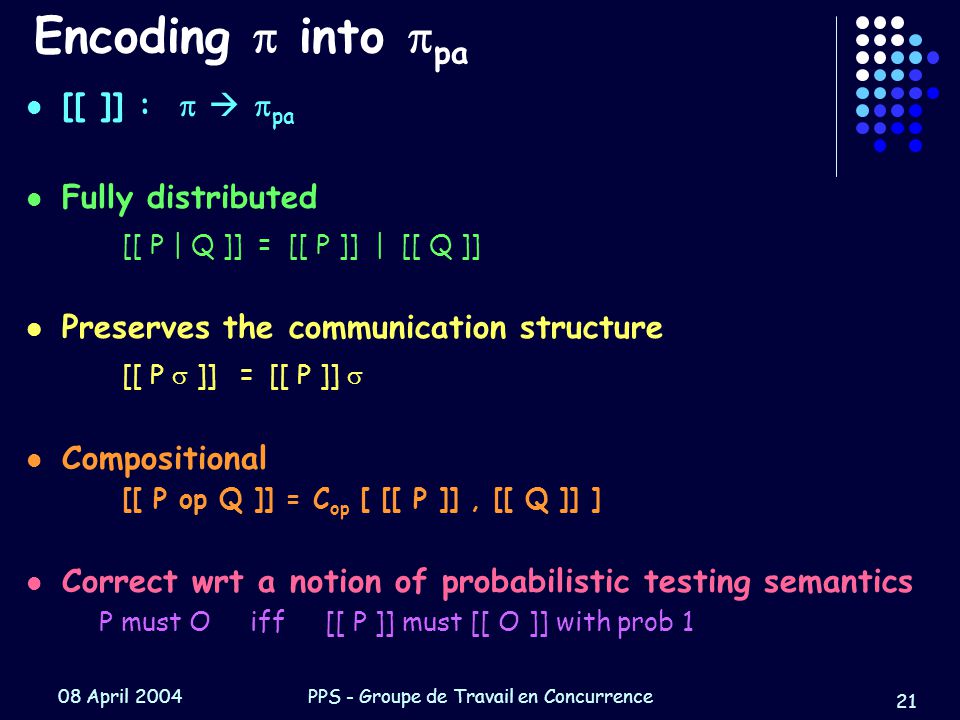 Encoding $\pi$ into $\pi_{pa}$

• [[ ]] : $\pi \rightarrow \pi_{pa}$

• Fully distributed

[[ P | Q ]] = [[ P ]] | [[ Q ]]

• Preserves the communication structure

[[ P $\sigma$ ]] = [[ P ]] $\sigma$

• Compositional

[[ P op Q ]] = $C_{op}$ [ [[ P ]] , [[ Q ]] ]

• Correct wrt a notion of probabilistic testing semantics

P must O iff [[ P ]] must [[ O ]] with prob 1

08 April 2004

PPS - Groupe de Travail en Concurrence

21